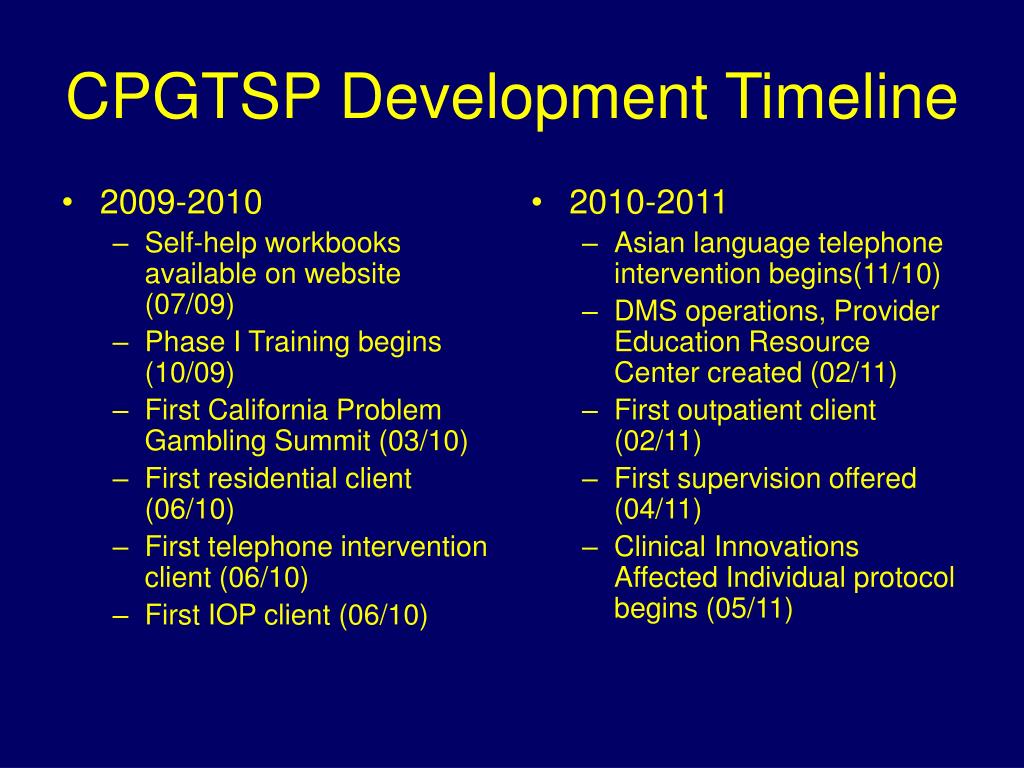 CPGTSP Development Timeline

• 2009-2010
– Self-help workbooks available on website (07/09)
– Phase I Training begins (10/09)
– First California Problem Gambling Summit (03/10)
– First residential client (06/10)
– First telephone intervention client (06/10)
– First IOP client (06/10)

• 2010-2011
– Asian language telephone intervention begins(11/10)
– DMS operations, Provider Education Resource Center created (02/11)
– First outpatient client (02/11)
– First supervision offered (04/11)
– Clinical Innovations Affected Individual protocol begins (05/11)